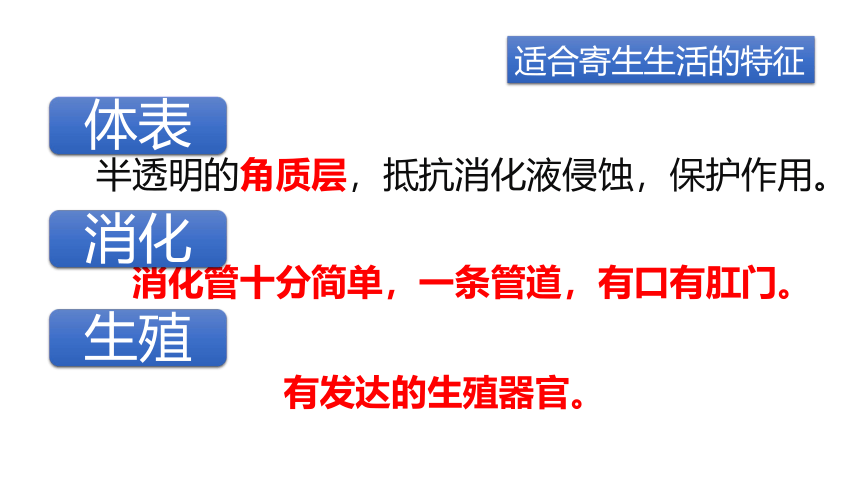 适合寄生生活的特征

体表

半透明的角质层，抵抗消化液侵蚀，保护作用。

消化

消化管十分简单，一条管道，有口有肛门。

生殖

有发达的生殖器官。